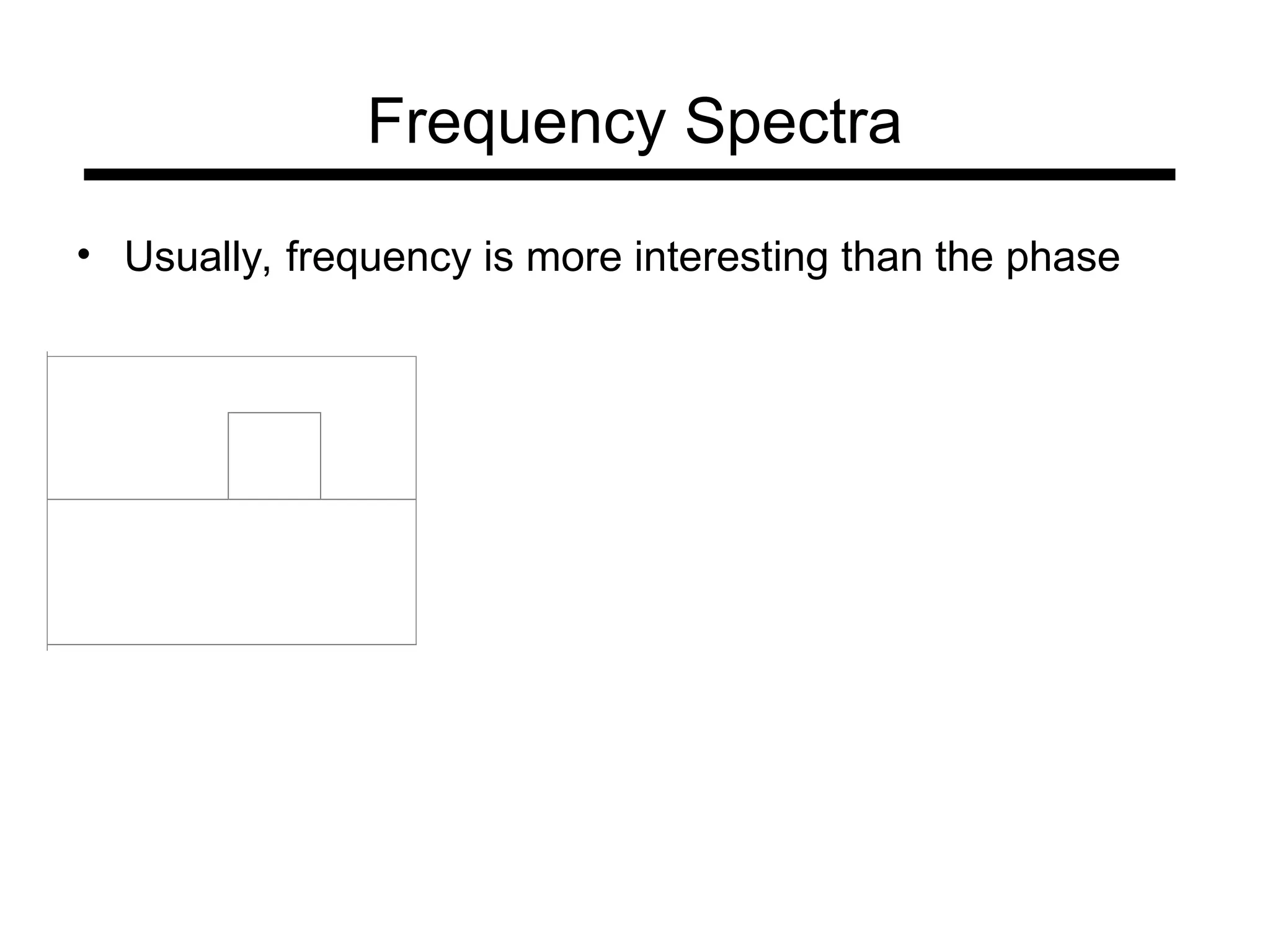 Frequency Spectra

• Usually, frequency is more interesting than the phase